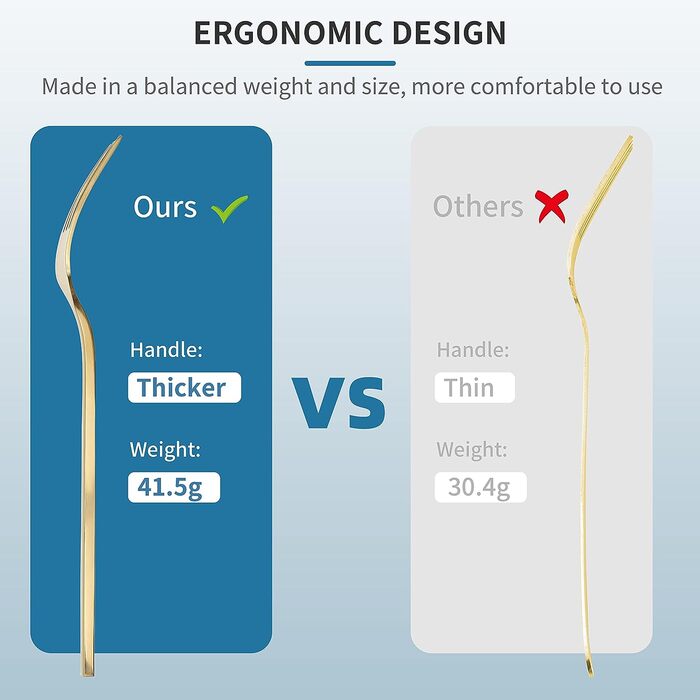 ERGONOMIC DESIGN

Made in a balanced weight and size, more comfortable to use

Ours

Handle:
Thicker

Weight:
41.5g

VS

Others

Handle:
Thin

Weight:
30.4g